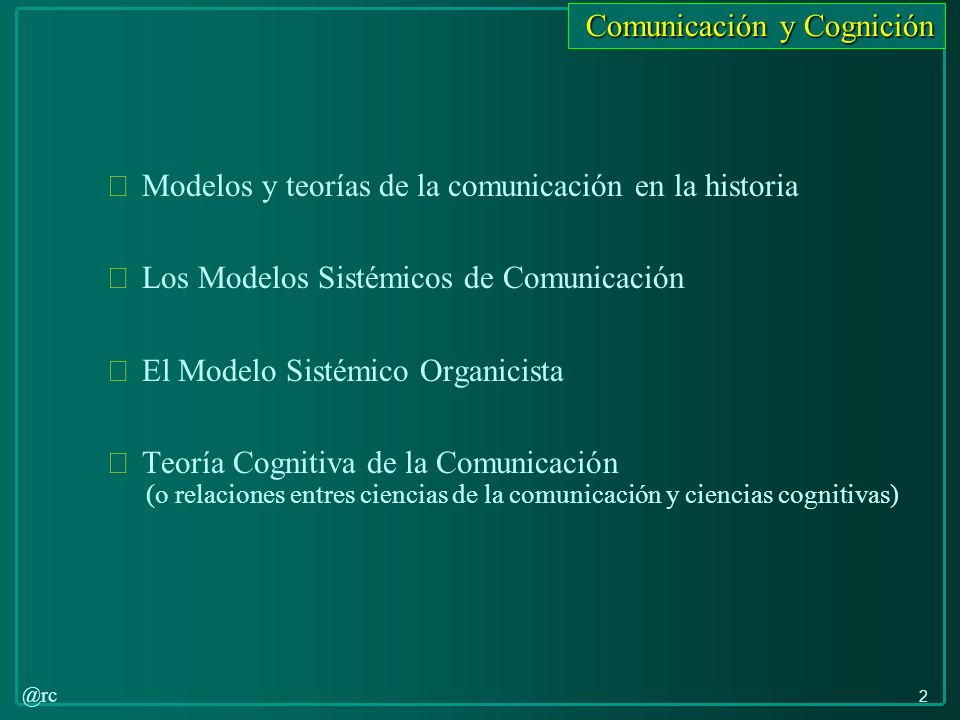 Comunicación y Cognición

Modelos y teorías de la comunicación en la historia

Los Modelos Sistémicos de Comunicación

El Modelo Sistémico Organicista

Teoría Cognitiva de la Comunicación
(o relaciones entres ciencias de la comunicación y ciencias cognitivas)

@rc

2